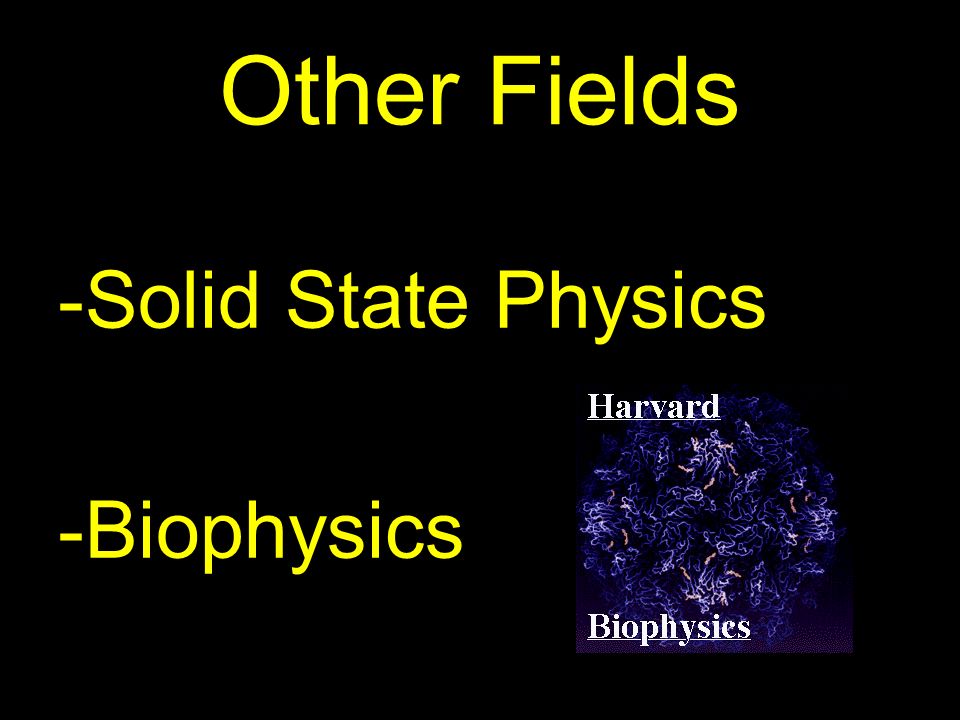 Other Fields

-Solid State Physics

-Biophysics

Harvard

Biophysics